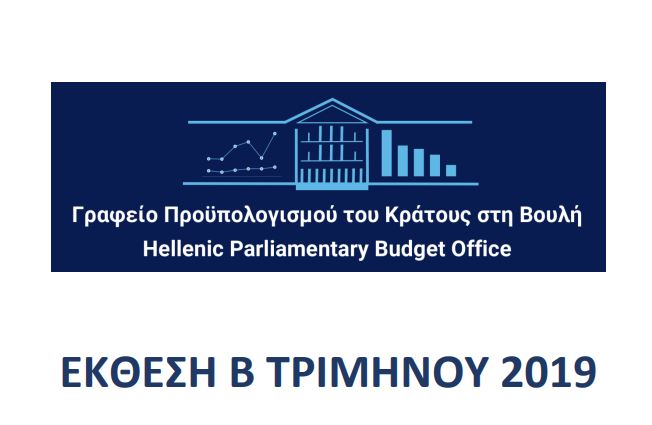 Γραφείο Προϋπολογισμού του Κράτους στη Βουλή
Hellenic Parliamentary Budget Office

ΕΚΘΕΣΗ Β ΤΡΙΜΗΝΟΥ 2019